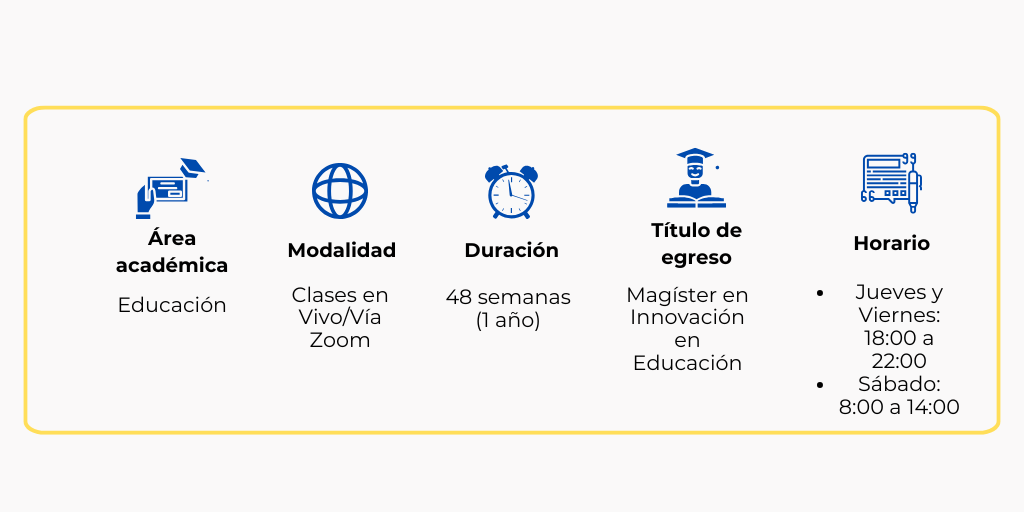 Área académica

Educación

Modalidad

Clases en Vivo/Vía Zoom

Duración

48 semanas (1 año)

Título de egreso

Magíster en Innovación en Educación

Horario

- Jueves y Viernes: 18:00 a 22:00
- Sábado: 8:00 a 14:00